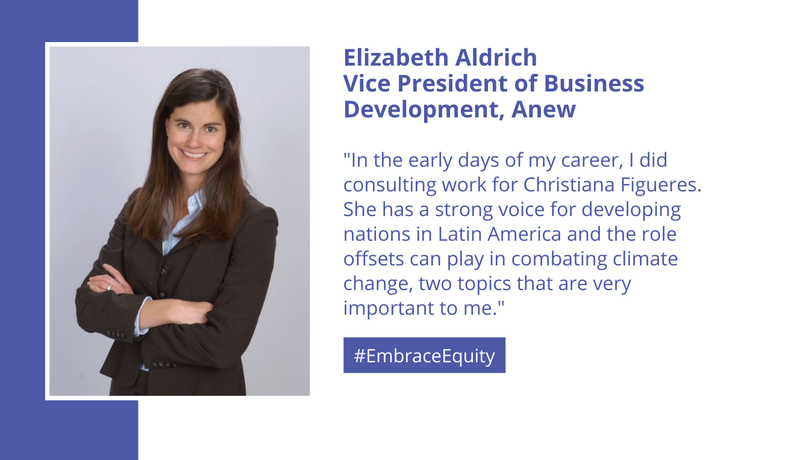 Elizabeth Aldrich
Vice President of Business Development, Anew

"In the early days of my career, I did consulting work for Christiana Figueres. She has a strong voice for developing nations in Latin America and the role offsets can play in combating climate change, two topics that are very important to me."

#EmbraceEquity